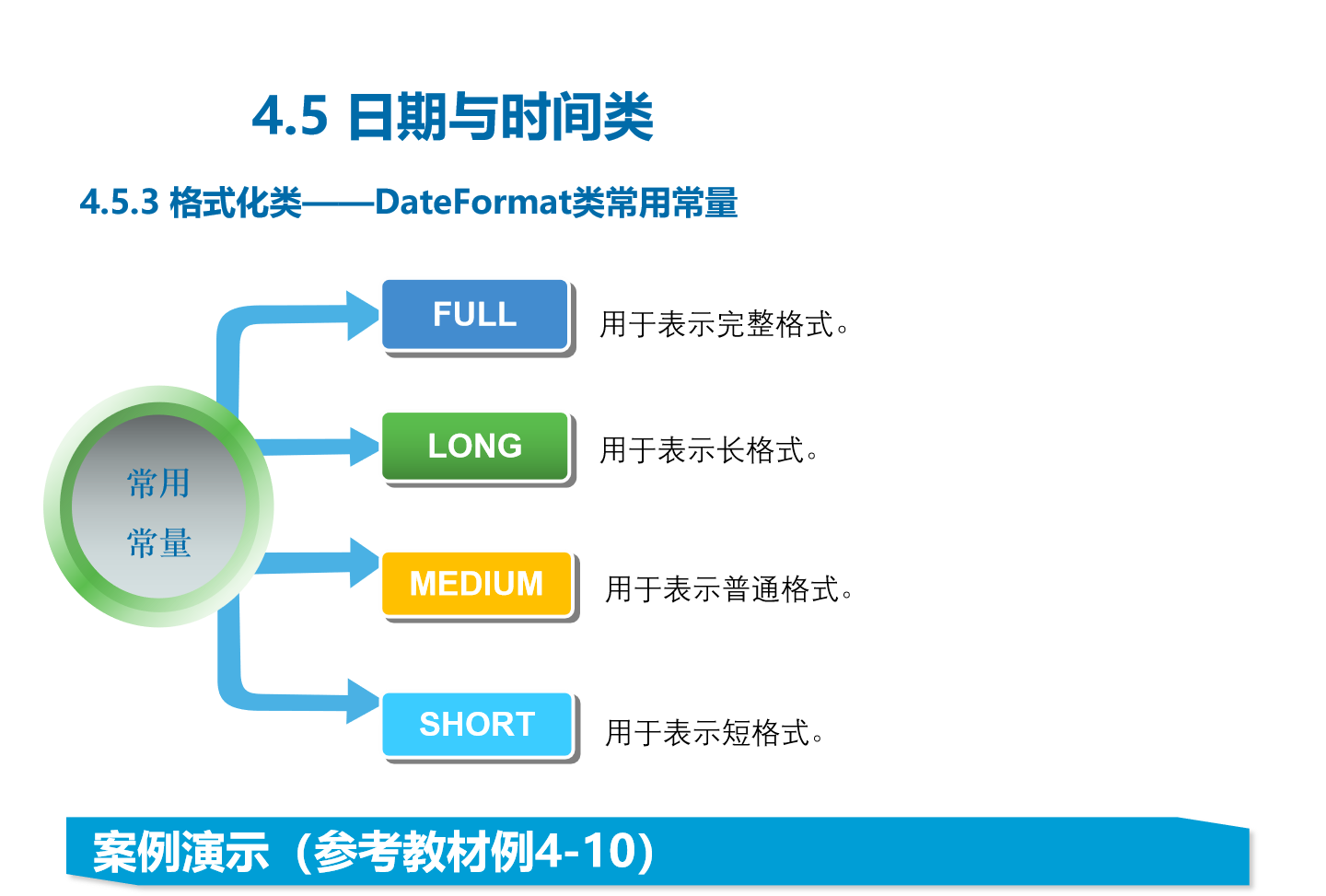 4.5 日期与时间类

4.5.3 格式化类——DateFormat类常用常量

常用
常量

FULL
用于表示完整格式。

LONG
用于表示长格式。

MEDIUM
用于表示普通格式。

SHORT
用于表示短格式。

案例演示（参考教材例4-10）